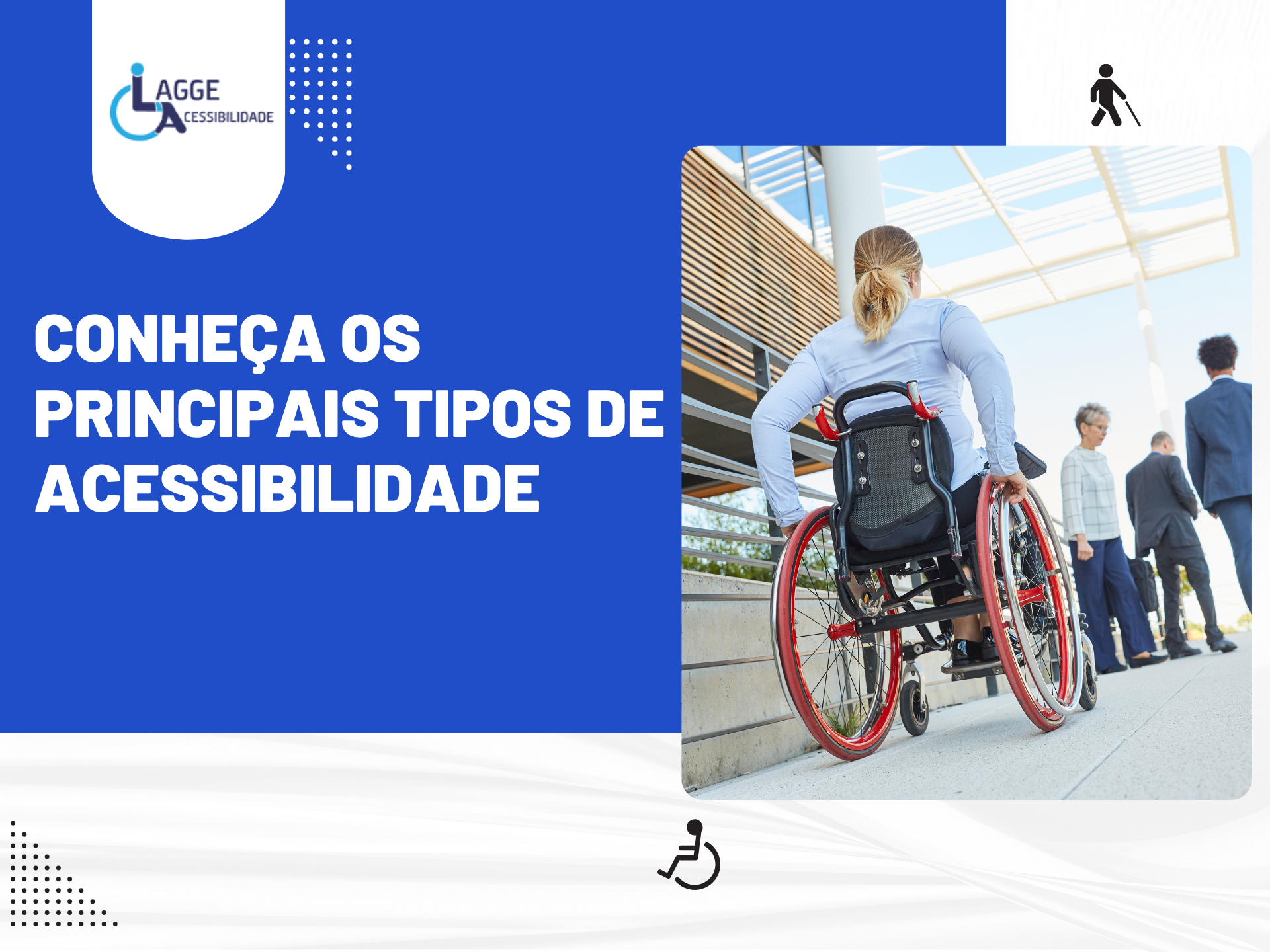 LAGGE
ACESSIBILIDADE

CONHEÇA OS PRINCIPAIS TIPOS DE ACESSIBILIDADE